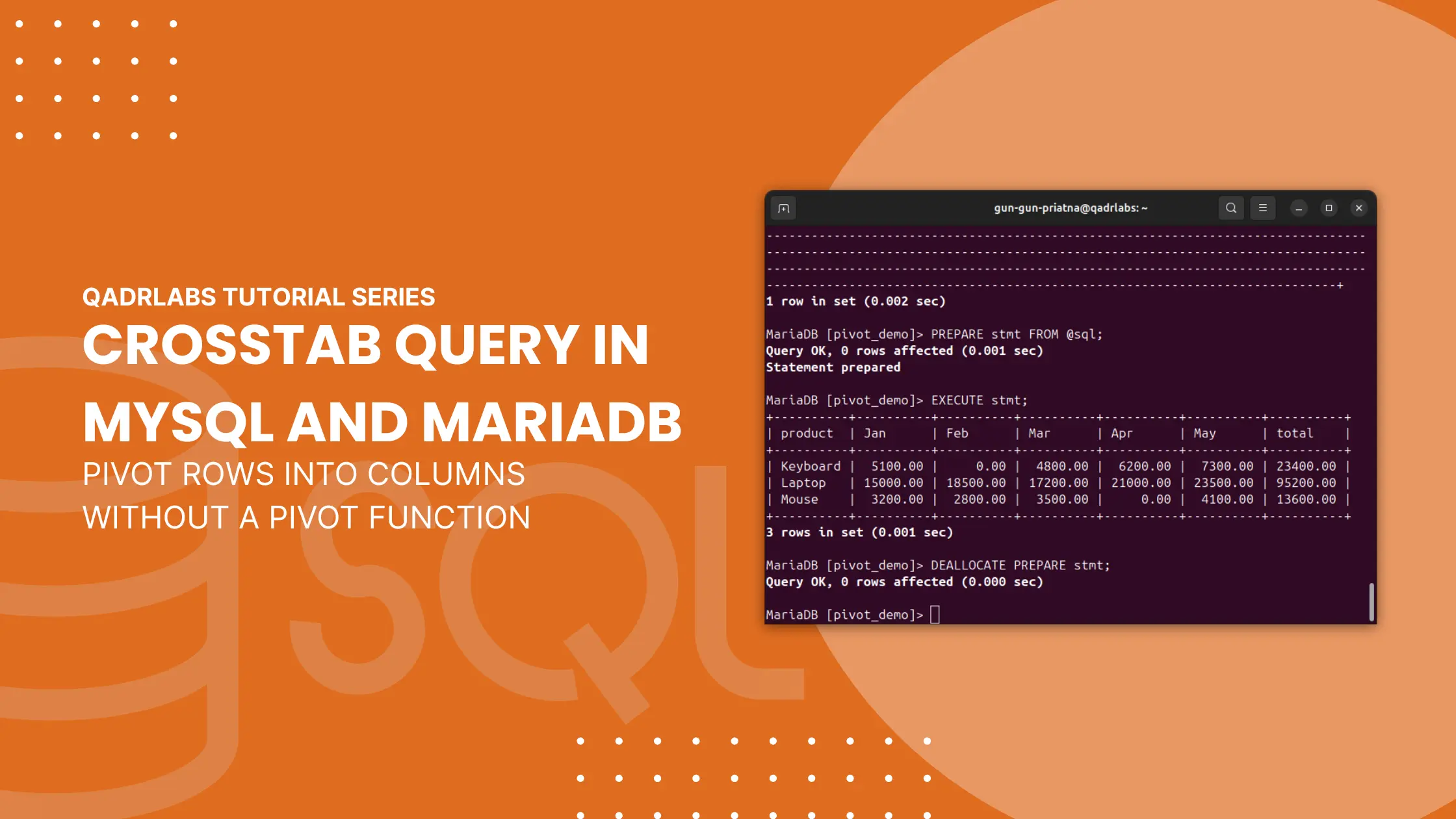 QADRLABS TUTORIAL SERIES
CROSSTAB QUERY IN MYSQL AND MARIADB
PIVOT ROWS INTO COLUMNS WITHOUT A PIVOT FUNCTION

gun-gun-priatna@qadrlabs: ~

1 row in set (0.002 sec)

MariaDB [pivot_demo]> PREPARE stmt FROM @sql;
Query OK, 0 rows affected (0.001 sec)
Statement prepared

MariaDB [pivot_demo]> EXECUTE stmt;

| product | Jan | Feb | Mar | Apr | May | total |
|---|---|---|---|---|---|---|
| Keyboard | 5100.00 | 0.00 | 4800.00 | 6200.00 | 7300.00 | 23400.00 |
| Laptop | 15000.00 | 18500.00 | 17200.00 | 21000.00 | 23500.00 | 95200.00 |
| Mouse | 3200.00 | 2800.00 | 3500.00 | 0.00 | 4100.00 | 13600.00 |

3 rows in set (0.001 sec)

MariaDB [pivot_demo]> DEALLOCATE PREPARE stmt;
Query OK, 0 rows affected (0.000 sec)

MariaDB [pivot_demo]>